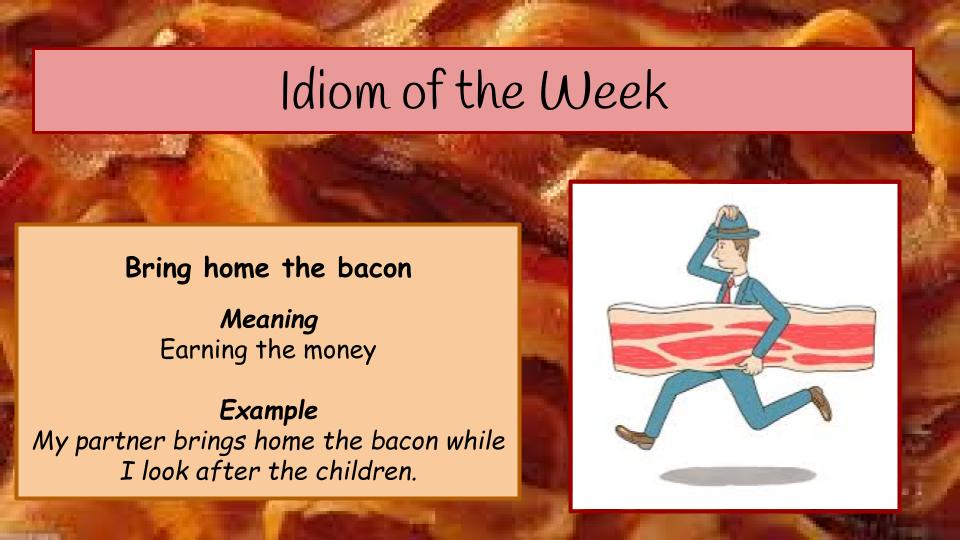 Idiom of the Week

Bring home the bacon

Meaning
Earning the money

Example
My partner brings home the bacon while I look after the children.